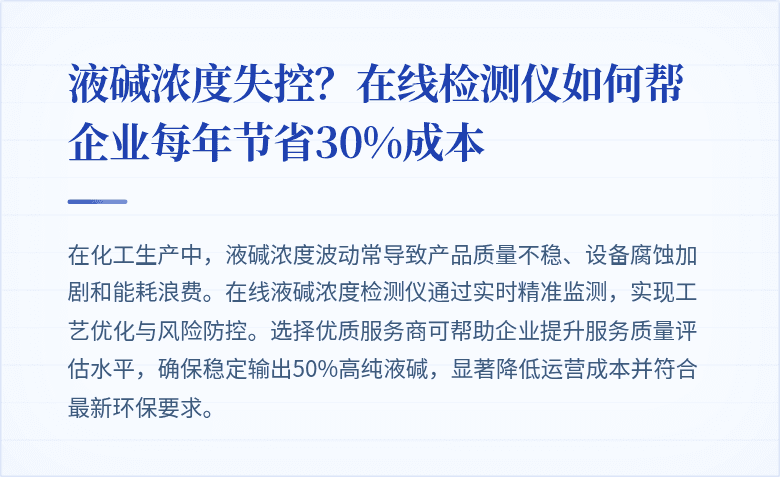 液碱浓度失控？在线检测仪如何帮企业每年节省30%成本

在化工生产中，液碱浓度波动常导致产品质量不稳、设备腐蚀加剧和能耗浪费。在线液碱浓度检测仪通过实时精准监测，实现工艺优化与风险防控。选择优质服务商可帮助企业提升服务质量评估水平，确保稳定输出50%高纯液碱，显著降低运营成本并符合最新环保要求。